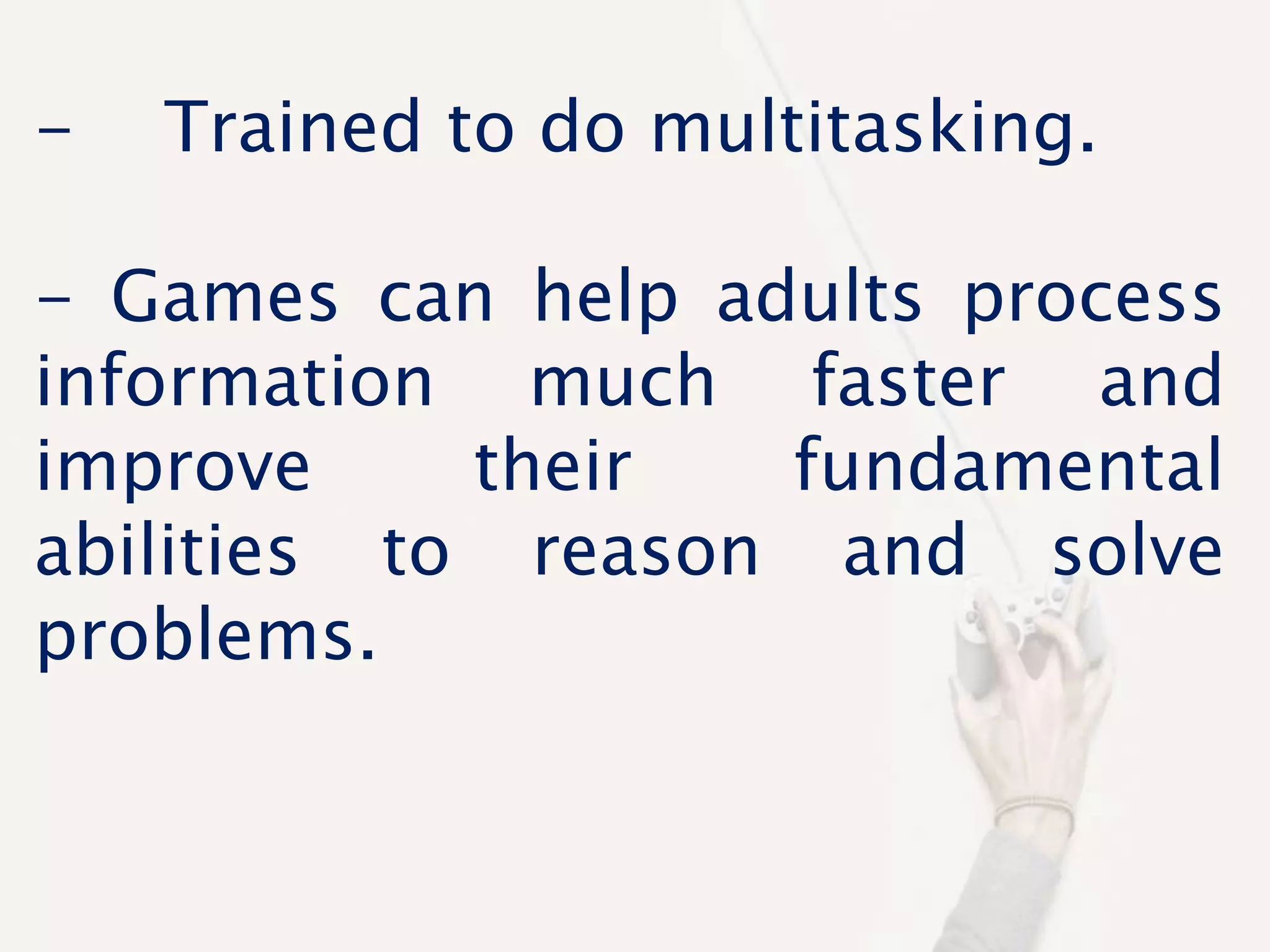 – Trained to do multitasking.

– Games can help adults process information much faster and improve their fundamental abilities to reason and solve problems.